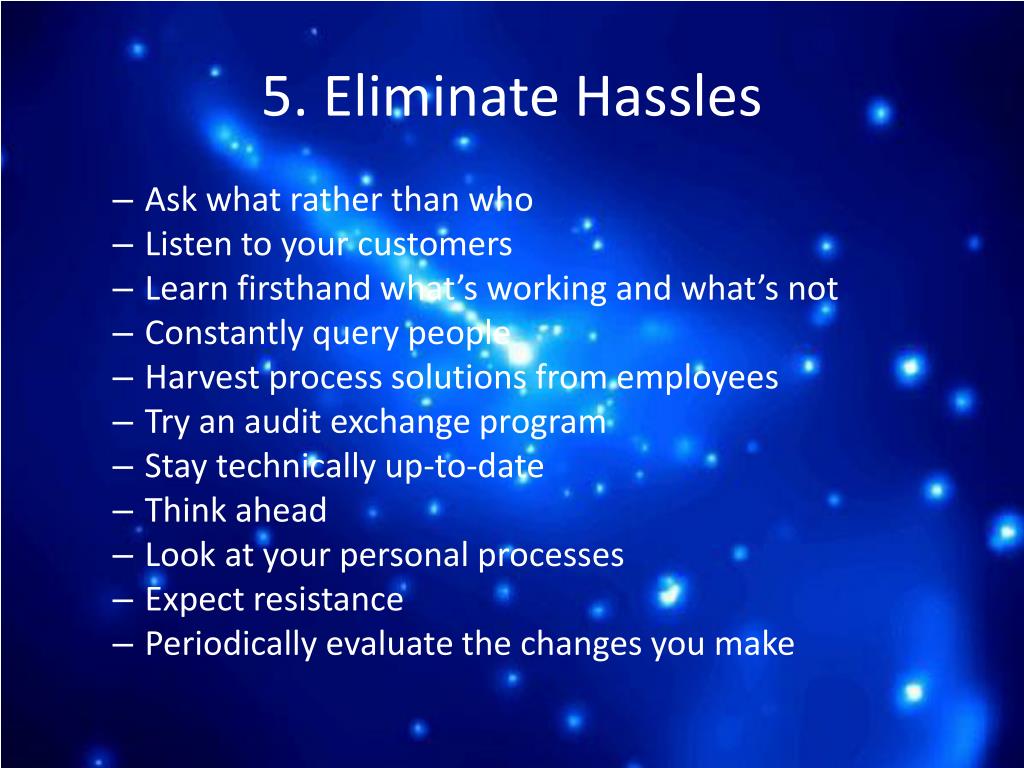 5. Eliminate Hassles

– Ask what rather than who
– Listen to your customers
– Learn firsthand what’s working and what’s not
– Constantly query people
– Harvest process solutions from employees
– Try an audit exchange program
– Stay technically up-to-date
– Think ahead
– Look at your personal processes
– Expect resistance
– Periodically evaluate the changes you make